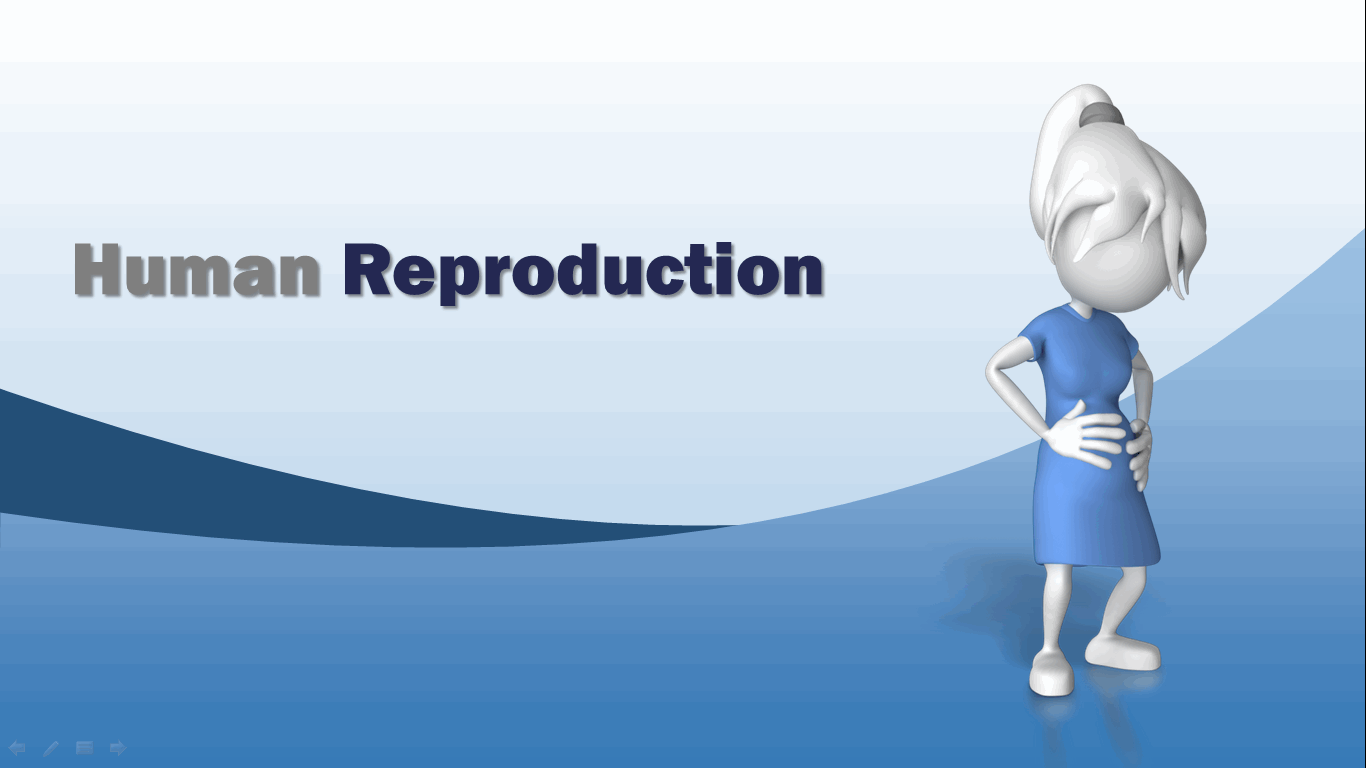 Human Reproduction